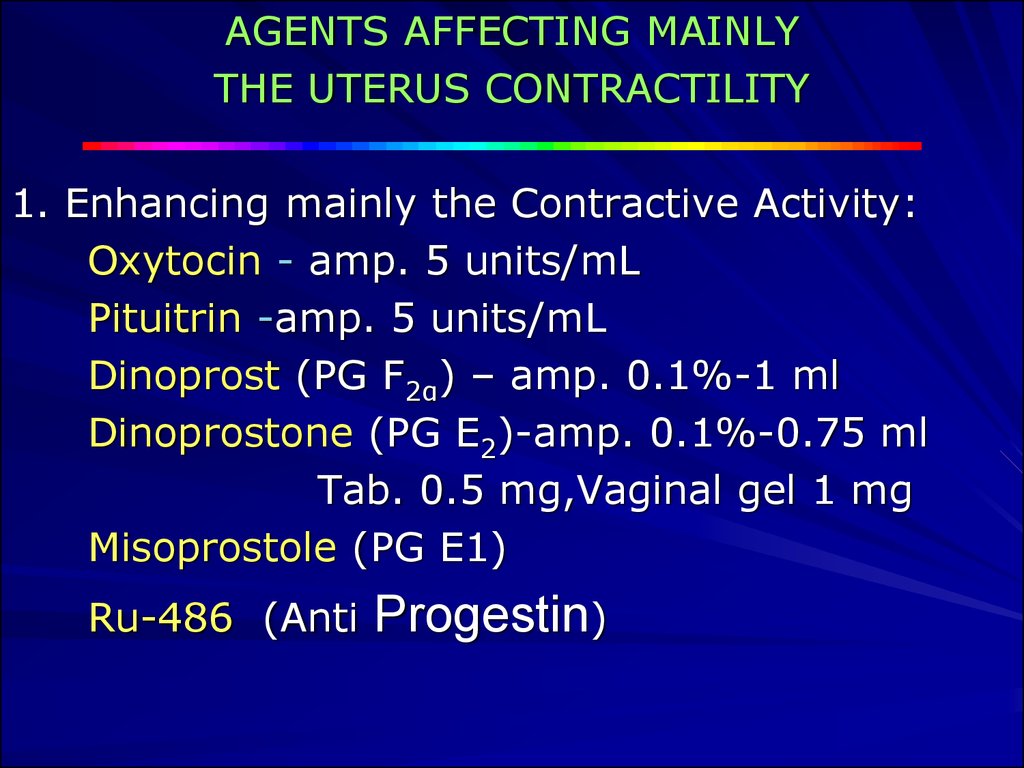 AGENTS AFFECTING MAINLY
THE UTERUS CONTRACTILITY

1. Enhancing mainly the Contractive Activity:
Oxytocin - amp. 5 units/mL
Pituitrin -amp. 5 units/mL
Dinoprost (PG $F_{2\alpha}$) – amp. 0.1%-1 ml
Dinoprostone (PG $E_2$)-amp. 0.1%-0.75 ml
Tab. 0.5 mg,Vaginal gel 1 mg
Misoprostole (PG E1)
Ru-486 (Anti Progestin)